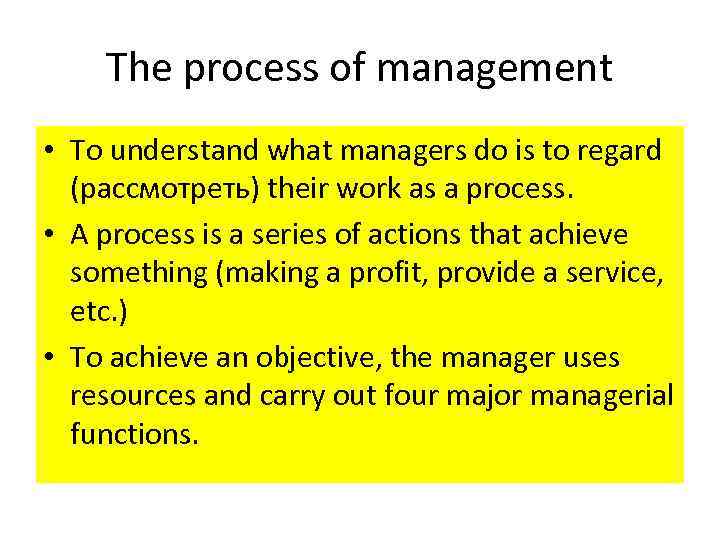 The process of management

• To understand what managers do is to regard (рассмотреть) their work as a process.
• A process is a series of actions that achieve something (making a profit, provide a service, etc.)
• To achieve an objective, the manager uses resources and carry out four major managerial functions.